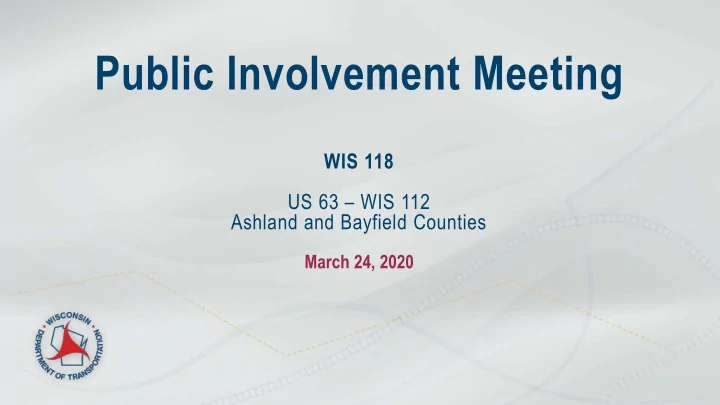 Public Involvement Meeting

WIS 118

US 63 – WIS 112
Ashland and Bayfield Counties

March 24, 2020

WISCONSIN DEPARTMENT OF TRANSPORTATION